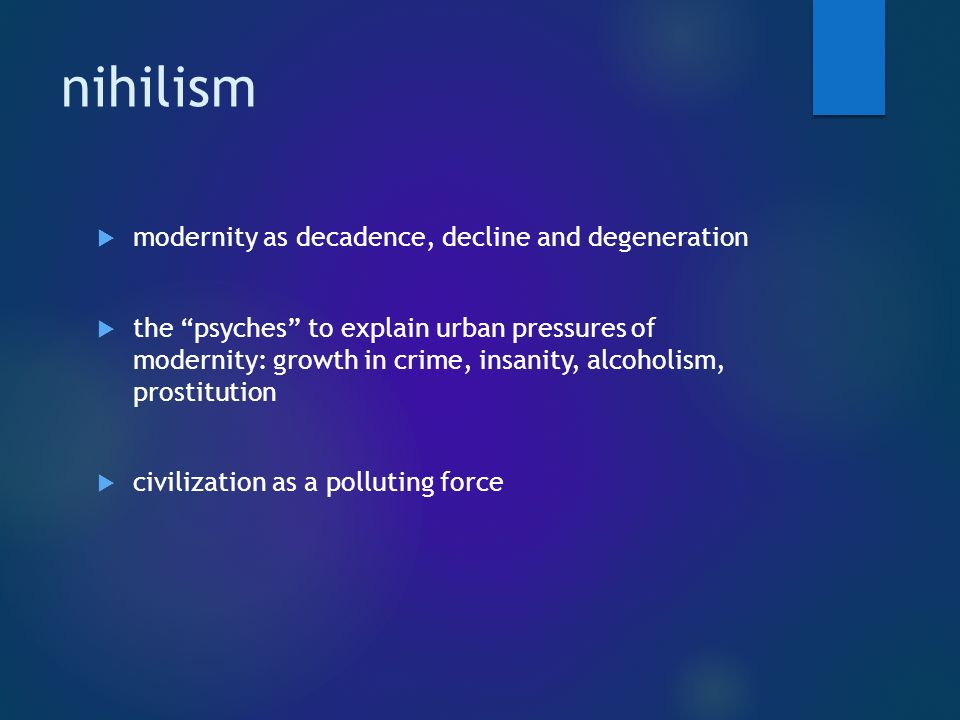 nihilism

modernity as decadence, decline and degeneration

the “psyches” to explain urban pressures of modernity: growth in crime, insanity, alcoholism, prostitution

civilization as a polluting force